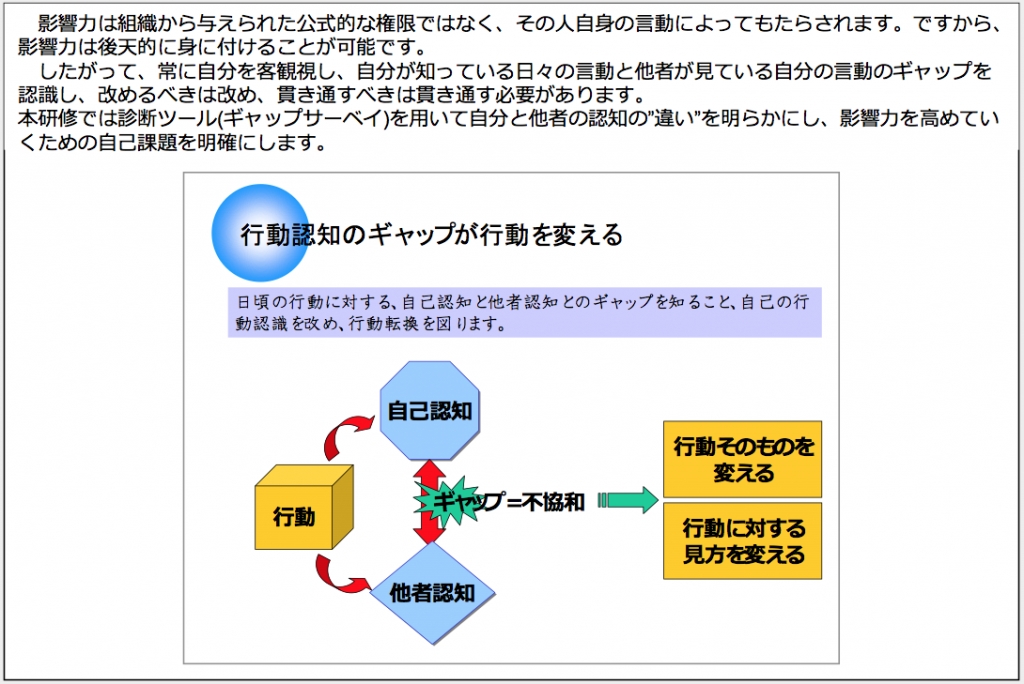 影響力は組織から与えられた公式的な権限ではなく、その人自身の言動によってもたらされます。ですから、影響力は後天的に身に付けることが可能です。

したがって、常に自分を客観視し、自分が知っている日々の言動と他者が見ている自分の言動のギャップを認識し、改めるべきは改め、貫き通すべきは貫き通す必要があります。
本研修では診断ツール(ギャップサーベイ)を用いて自分と他者の認知の"違い"を明らかにし、影響力を高めていくための自己課題を明確にします。

行動認知のギャップが行動を変える

日頃の行動に対する、自己認知と他者認知とのギャップを知ること、自己の行動認識を改め、行動転換を図ります。

自己認知

行動

ギャップ=不協和

他者認知

行動そのものを変える

行動に対する見方を変える